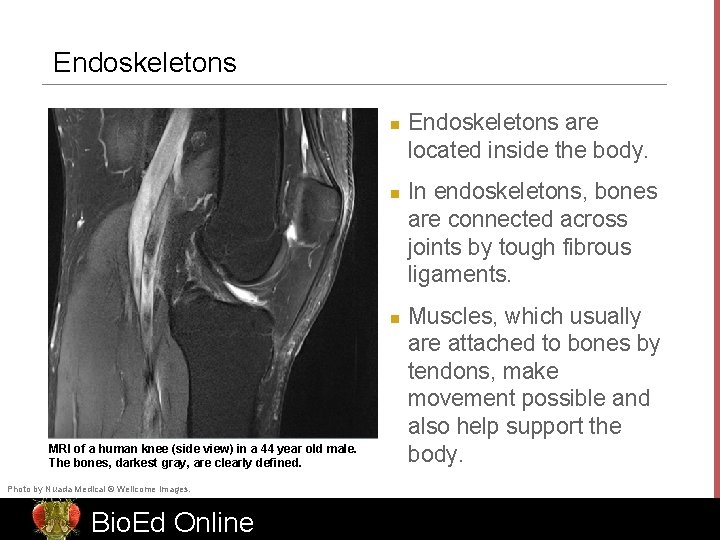 Endoskeletons

MRI of a human knee (side view) in a 44 year old male. The bones, darkest gray, are clearly defined.

Photo by Nuada Medical © Wellcome Images.

- Endoskeletons are located inside the body.
- In endoskeletons, bones are connected across joints by tough fibrous ligaments.
- Muscles, which usually are attached to bones by tendons, make movement possible and also help support the body.

BioEd Online